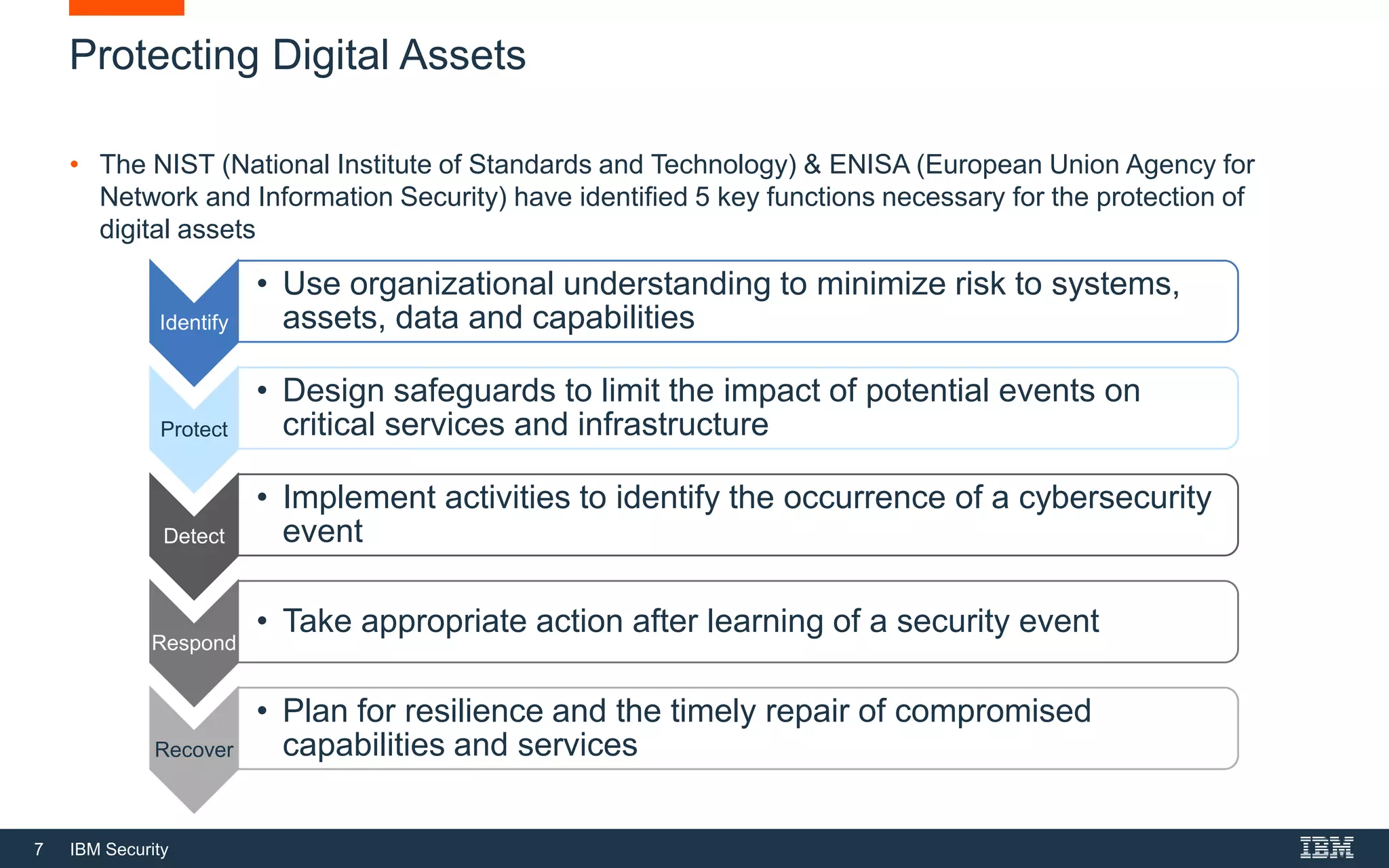 Protecting Digital Assets

• The NIST (National Institute of Standards and Technology) & ENISA (European Union Agency for Network and Information Security) have identified 5 key functions necessary for the protection of digital assets

Identify
• Use organizational understanding to minimize risk to systems, assets, data and capabilities

Protect
• Design safeguards to limit the impact of potential events on critical services and infrastructure

Detect
• Implement activities to identify the occurrence of a cybersecurity event

Respond
• Take appropriate action after learning of a security event

Recover
• Plan for resilience and the timely repair of compromised capabilities and services

7 IBM Security

IBM